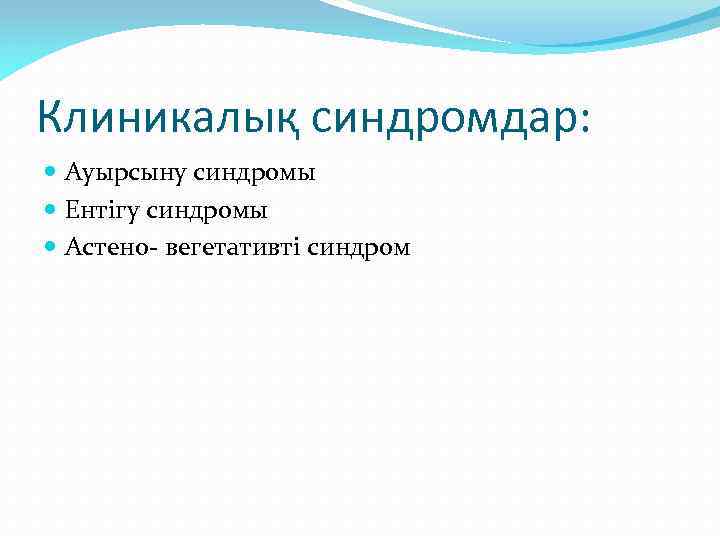 Клиникалық синдромдар:

Ауырсыну синдромы

Ентігу синдромы

Астено- вегетативті синдром